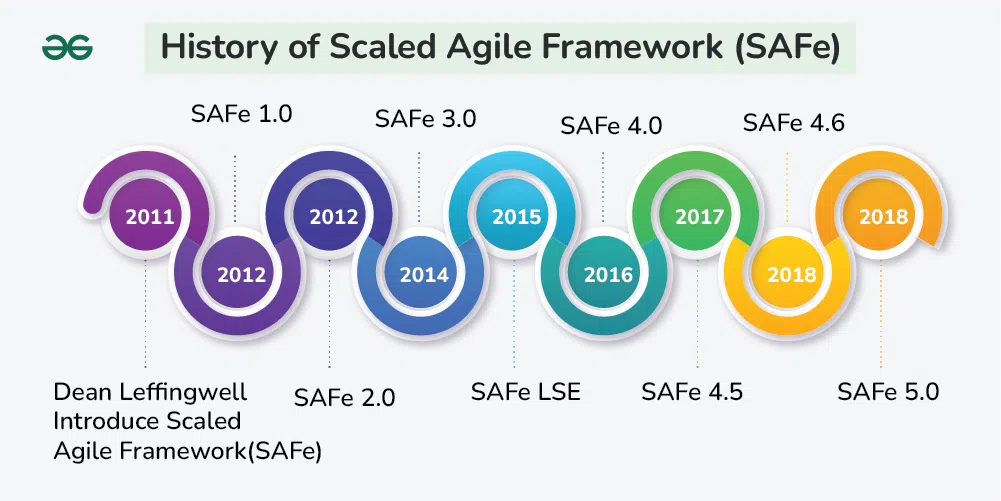 History of Scaled Agile Framework (SAFe)

SAFe 1.0

SAFe 3.0

SAFe 4.0

SAFe 4.6

2011

2012

2012

2014

2015

2016

2017

2018

2018

Dean Leffingwell Introduce Scaled Agile Framework(SAFe)

SAFe 2.0

SAFe LSE

SAFe 4.5

SAFe 5.0